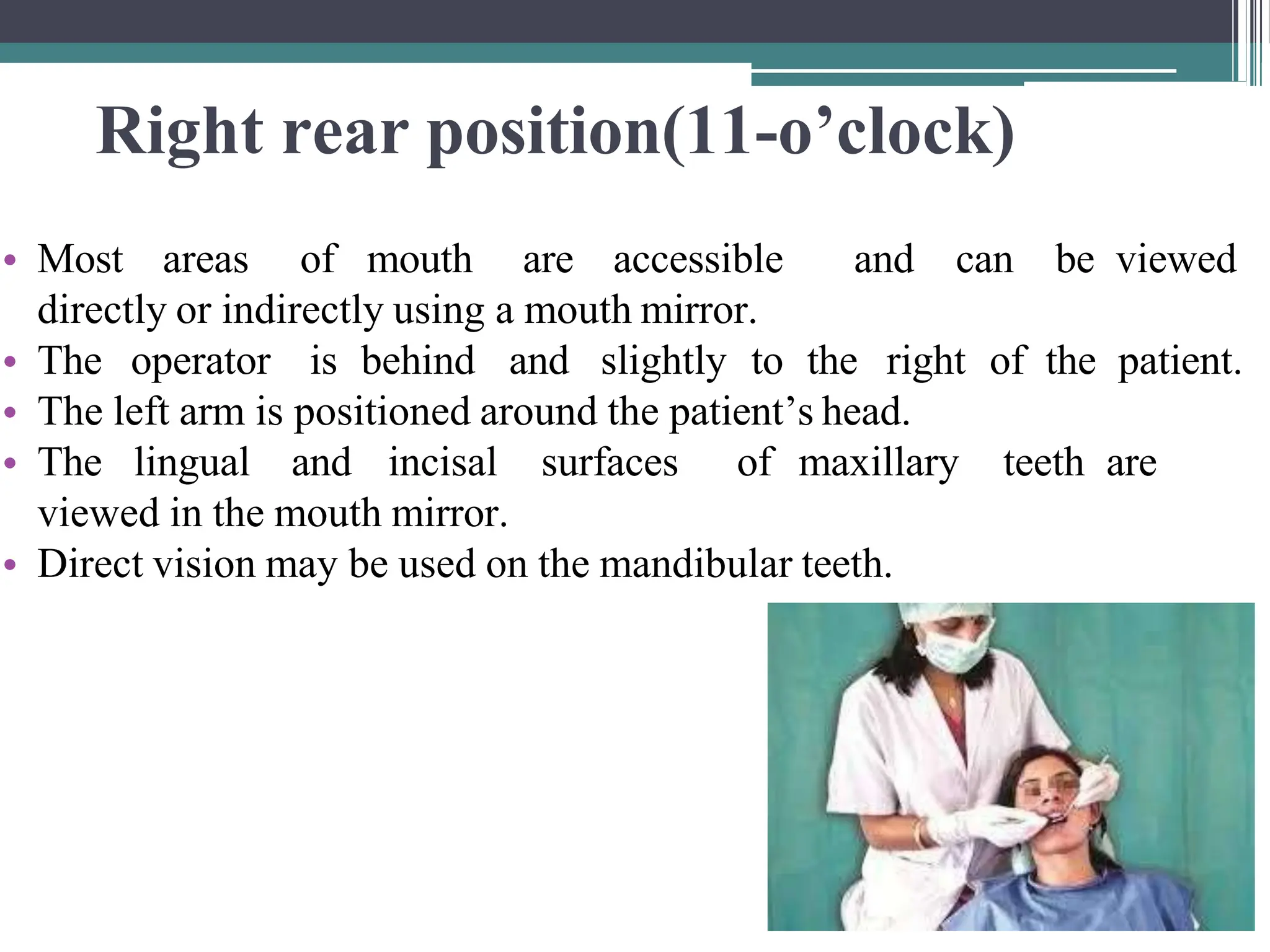 Right rear position(11-o’clock)

• Most areas of mouth are accessible and can be viewed directly or indirectly using a mouth mirror.
• The operator is behind and slightly to the right of the patient.
• The left arm is positioned around the patient’s head.
• The lingual and incisal surfaces of maxillary teeth are viewed in the mouth mirror.
• Direct vision may be used on the mandibular teeth.